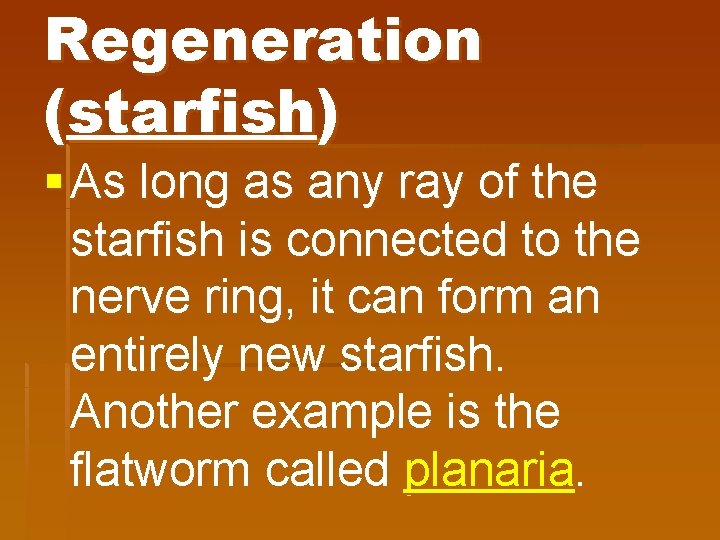 Regeneration (starfish)

As long as any ray of the starfish is connected to the nerve ring, it can form an entirely new starfish. Another example is the flatworm called planaria.